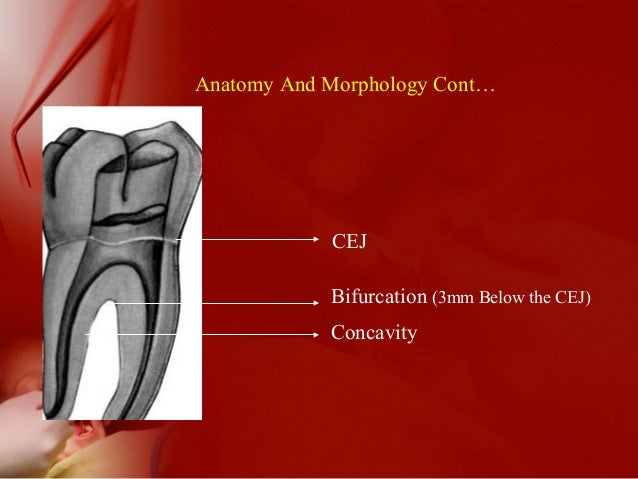 Anatomy And Morphology Cont…

CEJ

Bifurcation (3mm Below the CEJ)

Concavity